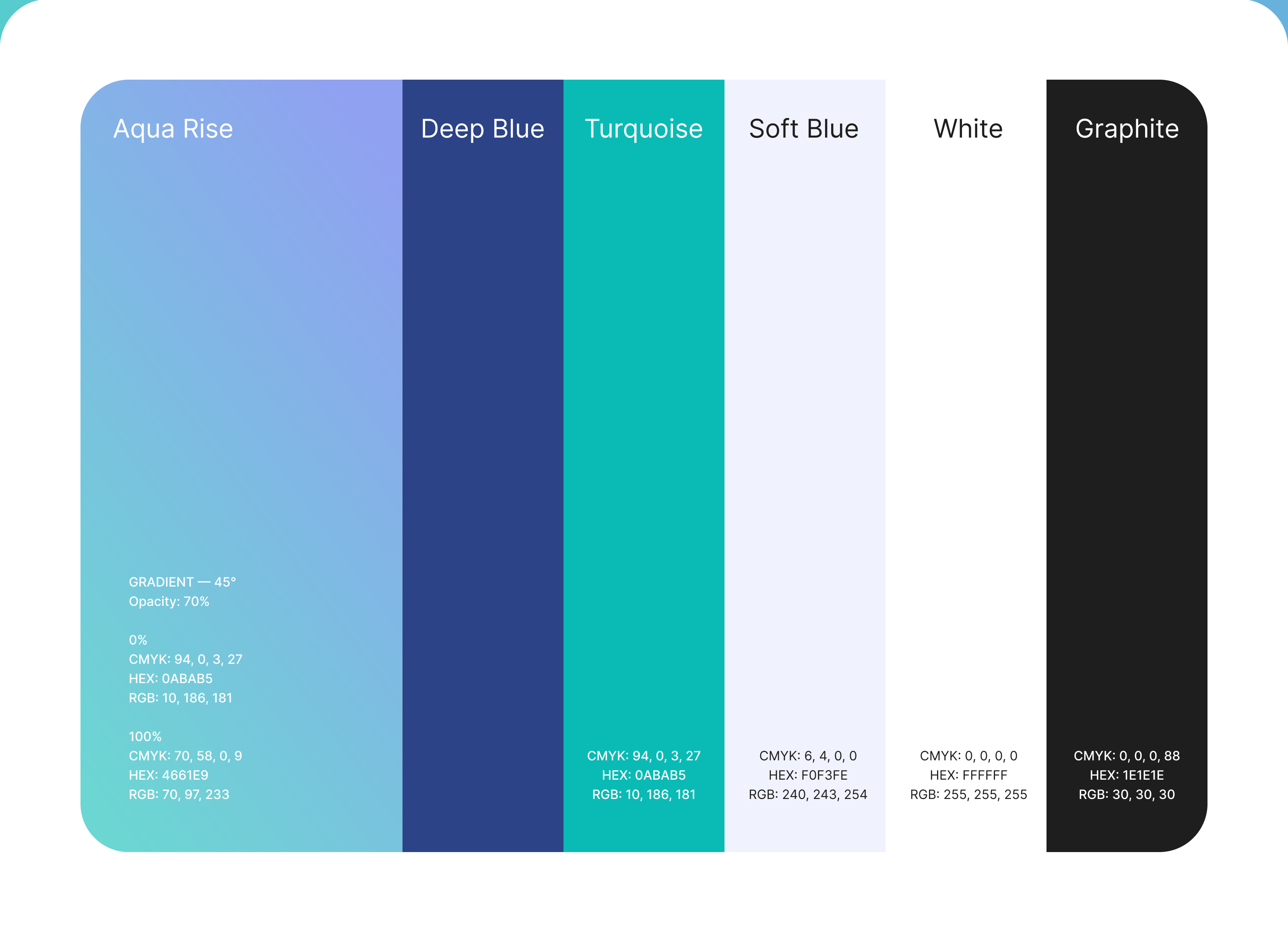 Aqua Rise

GRADIENT — 45°
Opacity: 70%

0%
CMYK: 94, 0, 3, 27
HEX: 0ABAB5
RGB: 10, 186, 181

100%
CMYK: 70, 58, 0, 9
HEX: 4661E9
RGB: 70, 97, 233

Deep Blue

Turquoise

CMYK: 94, 0, 3, 27
HEX: 0ABAB5
RGB: 10, 186, 181

Soft Blue

CMYK: 6, 4, 0, 0
HEX: F0F3FE
RGB: 240, 243, 254

White

CMYK: 0, 0, 0, 0
HEX: FFFFFF
RGB: 255, 255, 255

Graphite

CMYK: 0, 0, 0, 88
HEX: 1E1E1E
RGB: 30, 30, 30